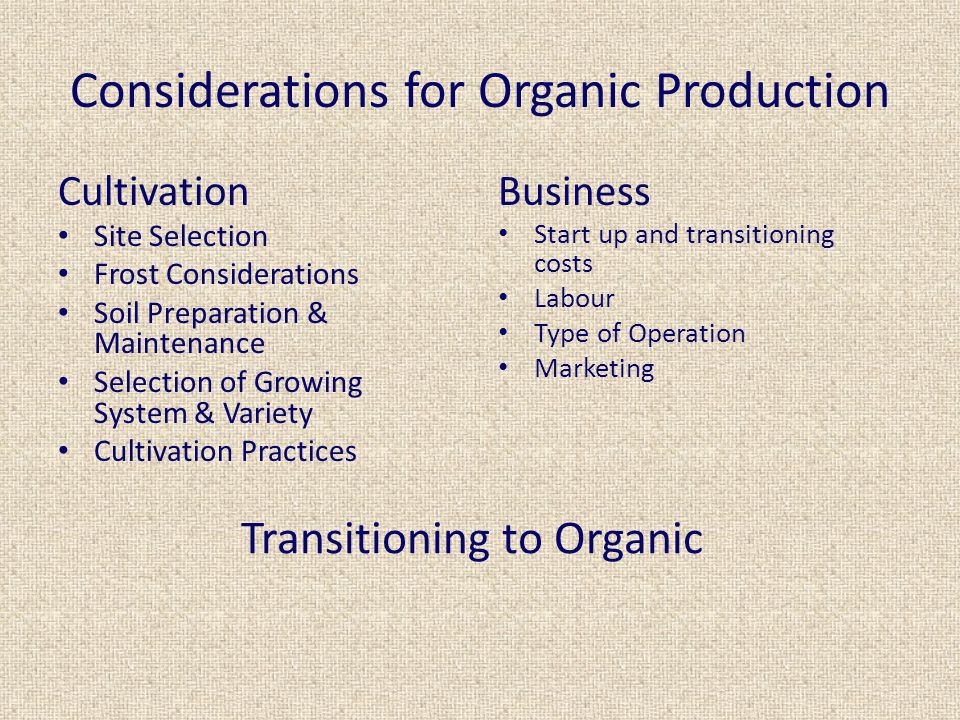 Considerations for Organic Production

Cultivation
• Site Selection
• Frost Considerations
• Soil Preparation & Maintenance
• Selection of Growing System & Variety
• Cultivation Practices

Business
• Start up and transitioning costs
• Labour
• Type of Operation
• Marketing

Transitioning to Organic